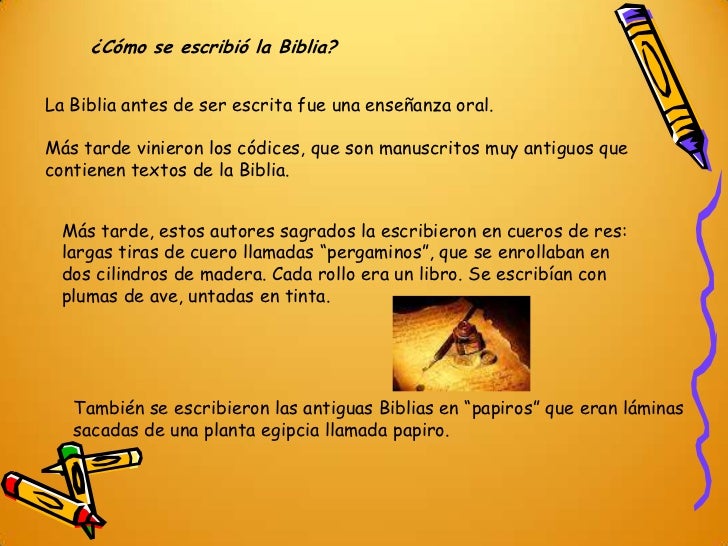 ¿Cómo se escribió la Biblia?

La Biblia antes de ser escrita fue una enseñanza oral.

Más tarde vinieron los códices, que son manuscritos muy antiguos que contienen textos de la Biblia.

Más tarde, estos autores sagrados la escribieron en cueros de res: largas tiras de cuero llamadas “pergaminos”, que se enrollaban en dos cilindros de madera. Cada rollo era un libro. Se escribían con plumas de ave, untadas en tinta.

También se escribieron las antiguas Biblias en “papiros” que eran láminas sacadas de una planta egipcia llamada papiro.